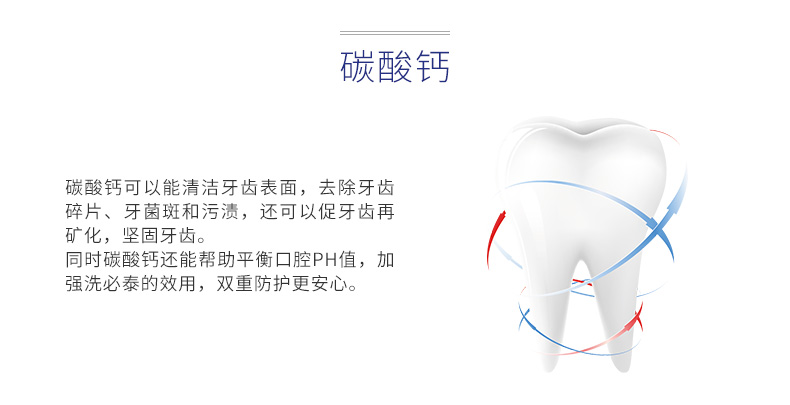 碳酸钙

碳酸钙可以能清洁牙齿表面，去除牙齿碎片、牙菌斑和污渍，还可以促牙齿再矿化，坚固牙齿。
同时碳酸钙还能帮助平衡口腔PH值，加强洗必泰的效用，双重防护更安心。